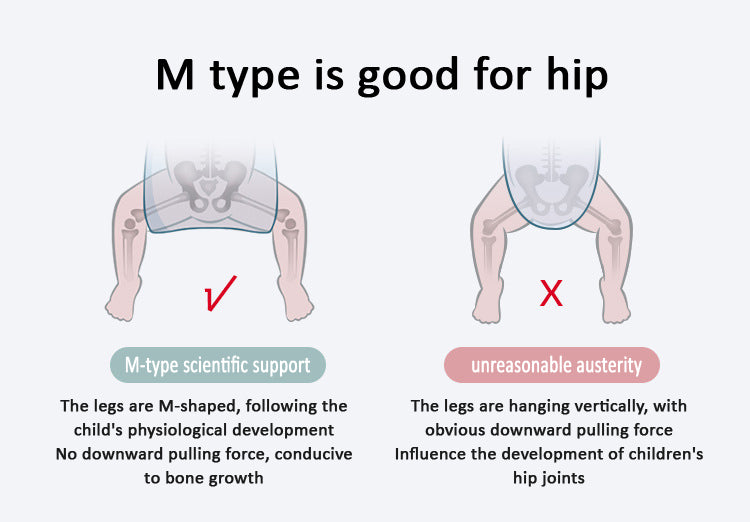 M type is good for hip

√

M-type scientific support

The legs are M-shaped, following the child's physiological development
No downward pulling force, conducive to bone growth

X

unreasonable austerity

The legs are hanging vertically, with obvious downward pulling force
Influence the development of children's hip joints